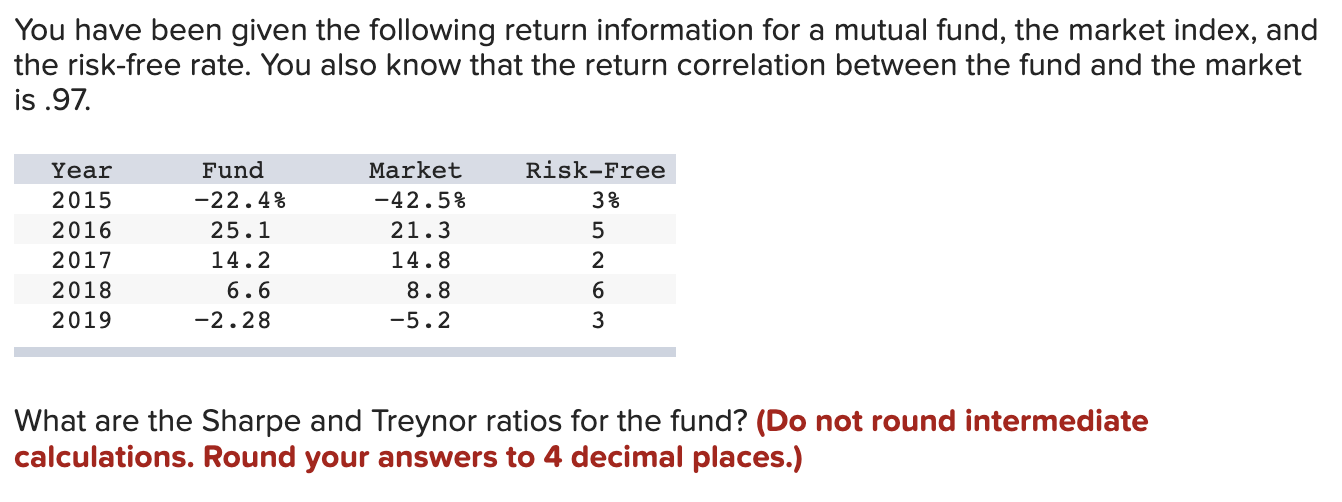 You have been given the following return information for a mutual fund, the market index, and the risk-free rate. You also know that the return correlation between the fund and the market is .97.

| Year | Fund | Market | Risk-Free |
|---|---|---|---|
| 2015 | −22.4% | −42.5% | 3% |
| 2016 | 25.1 | 21.3 | 5 |
| 2017 | 14.2 | 14.8 | 2 |
| 2018 | 6.6 | 8.8 | 6 |
| 2019 | −2.28 | −5.2 | 3 |

What are the Sharpe and Treynor ratios for the fund? (Do not round intermediate calculations. Round your answers to 4 decimal places.)